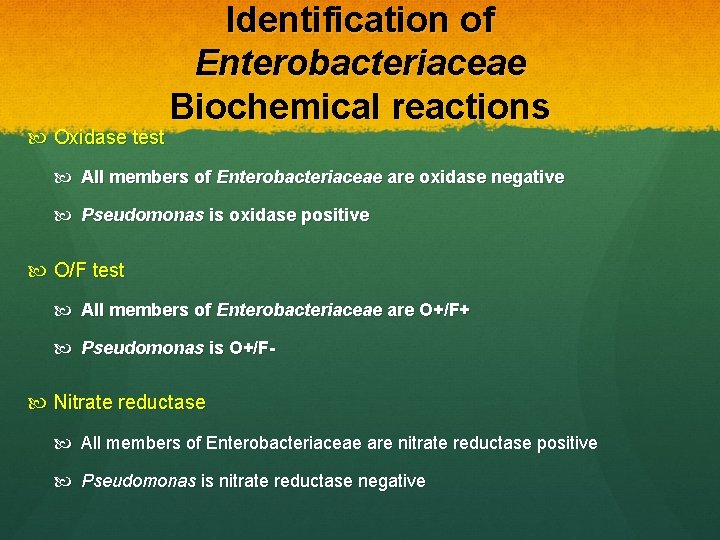 Identification of Enterobacteriaceae Biochemical reactions

Oxidase test

All members of Enterobacteriaceae are oxidase negative

Pseudomonas is oxidase positive

O/F test

All members of Enterobacteriaceae are O+/F+

Pseudomonas is O+/F-

Nitrate reductase

All members of Enterobacteriaceae are nitrate reductase positive

Pseudomonas is nitrate reductase negative